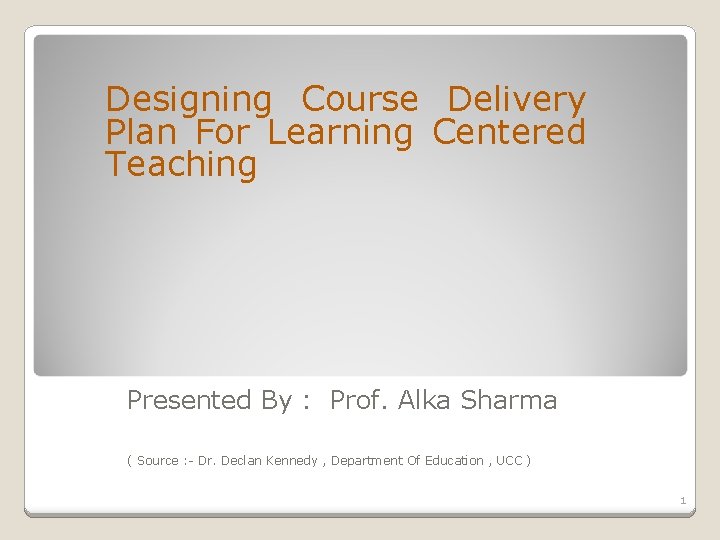 Designing Course Delivery Plan For Learning Centered Teaching

Presented By : Prof. Alka Sharma

( Source :- Dr. Declan Kennedy , Department Of Education , UCC )

1